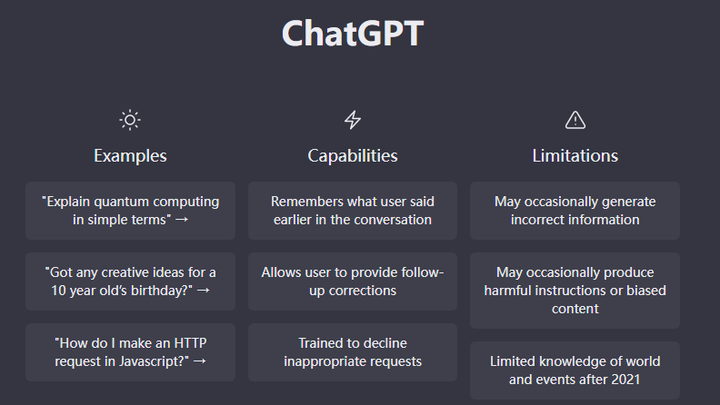 ChatGPT

Examples

"Explain quantum computing in simple terms" →

"Got any creative ideas for a 10 year old's birthday?" →

"How do I make an HTTP request in Javascript?" →

Capabilities

Remembers what user said earlier in the conversation

Allows user to provide follow-up corrections

Trained to decline inappropriate requests

Limitations

May occasionally generate incorrect information

May occasionally produce harmful instructions or biased content

Limited knowledge of world and events after 2021